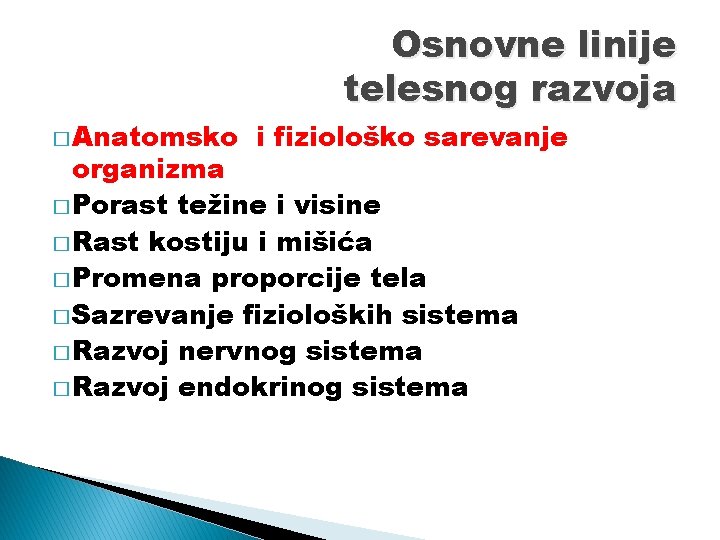 Osnovne linije telesnog razvoja

□ Anatomsko i fiziološko sarevanje organizma
□ Porast težine i visine
□ Rast kostiju i mišića
□ Promena proporcije tela
□ Sazrevanje fizioloških sistema
□ Razvoj nervnog sistema
□ Razvoj endokrinog sistema